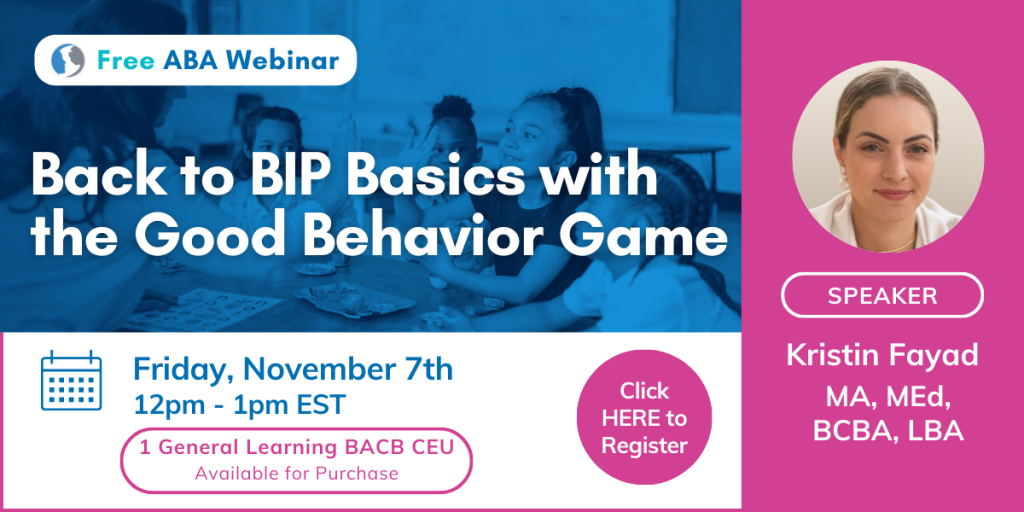 Free ABA Webinar

Back to BIP Basics with the Good Behavior Game

Friday, November 7th
12pm - 1pm EST

1 General Learning BACB CEU
Available for Purchase

Click HERE to Register

SPEAKER

Kristin Fayad
MA, MEd, BCBA, LBA